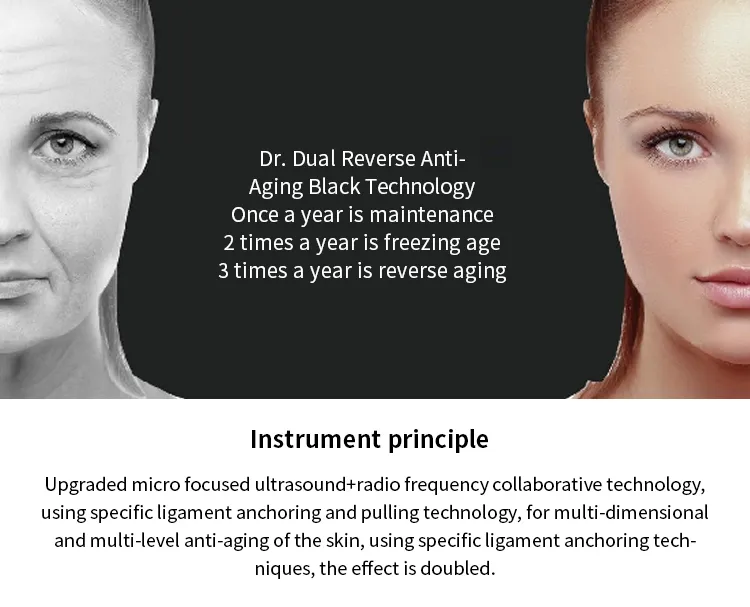 Dr. Dual Reverse Anti-Aging Black Technology
Once a year is maintenance
2 times a year is freezing age
3 times a year is reverse aging

Instrument principle

Upgraded micro focused ultrasound+radio frequency collaborative technology, using specific ligament anchoring and pulling technology, for multi-dimensional and multi-level anti-aging of the skin, using specific ligament anchoring techniques, the effect is doubled.